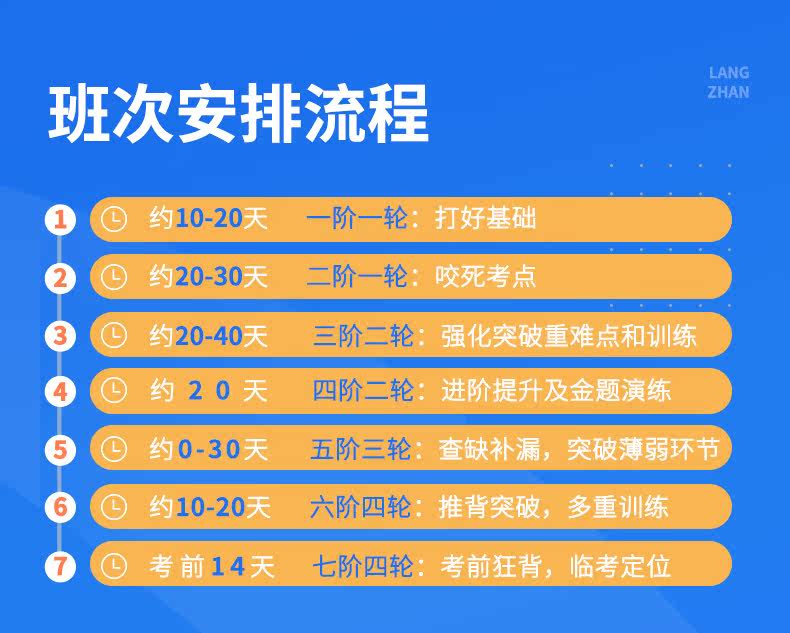 LANG
ZHAN

班次安排流程

1 约10-20天 一阶一轮：打好基础

2 约20-30天 二阶一轮：咬死考点

3 约20-40天 三阶二轮：强化突破重难点和训练

4 约 2 0 天 四阶二轮：进阶提升及金题演练

5 约0-30天 五阶三轮：查缺补漏，突破薄弱环节

6 约10-20天 六阶四轮：推背突破，多重训练

7 考前14天 七阶四轮：考前狂背，临考定位